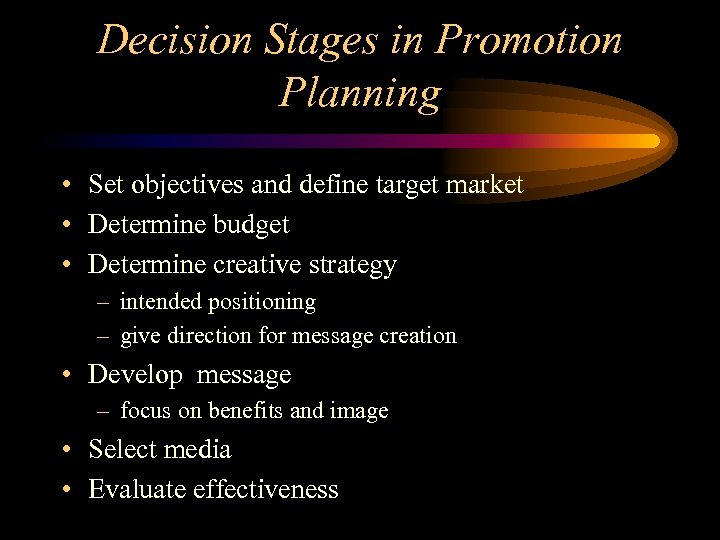 Decision Stages in Promotion Planning

• Set objectives and define target market
• Determine budget
• Determine creative strategy
– intended positioning
– give direction for message creation
• Develop message
– focus on benefits and image
• Select media
• Evaluate effectiveness